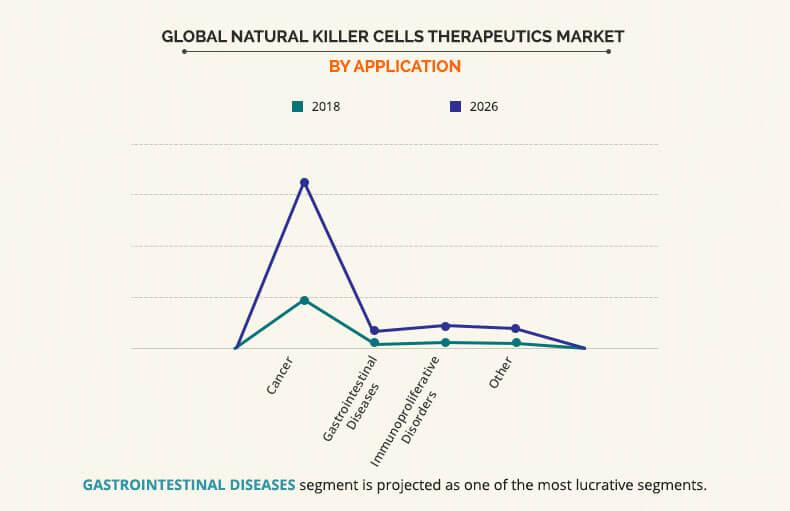 GLOBAL NATURAL KILLER CELLS THERAPEUTICS MARKET

BY APPLICATION

2018

2026

Cancer

Gastrointestinal Diseases

Immunoproliferative Disorders

Other

GASTROINTESTINAL DISEASES segment is projected as one of the most lucrative segments.